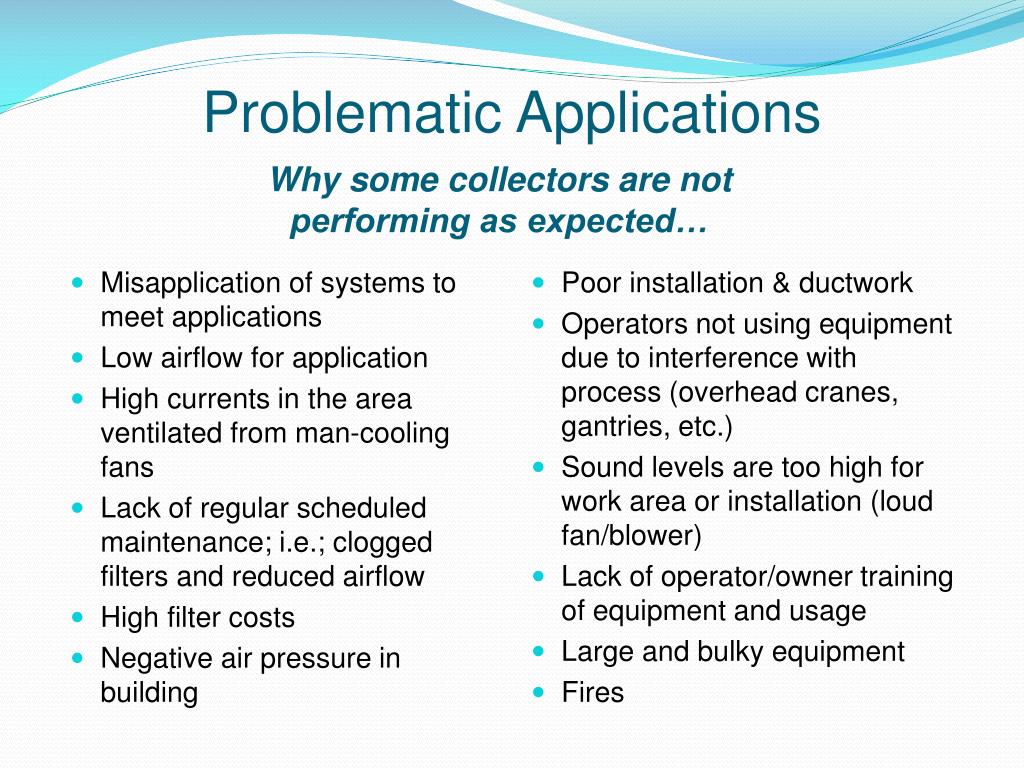 Problematic Applications

Why some collectors are not performing as expected…

- Misapplication of systems to meet applications
- Low airflow for application
- High currents in the area ventilated from man-cooling fans
- Lack of regular scheduled maintenance; i.e.; clogged filters and reduced airflow
- High filter costs
- Negative air pressure in building

- Poor installation & ductwork
- Operators not using equipment due to interference with process (overhead cranes, gantries, etc.)
- Sound levels are too high for work area or installation (loud fan/blower)
- Lack of operator/owner training of equipment and usage
- Large and bulky equipment
- Fires